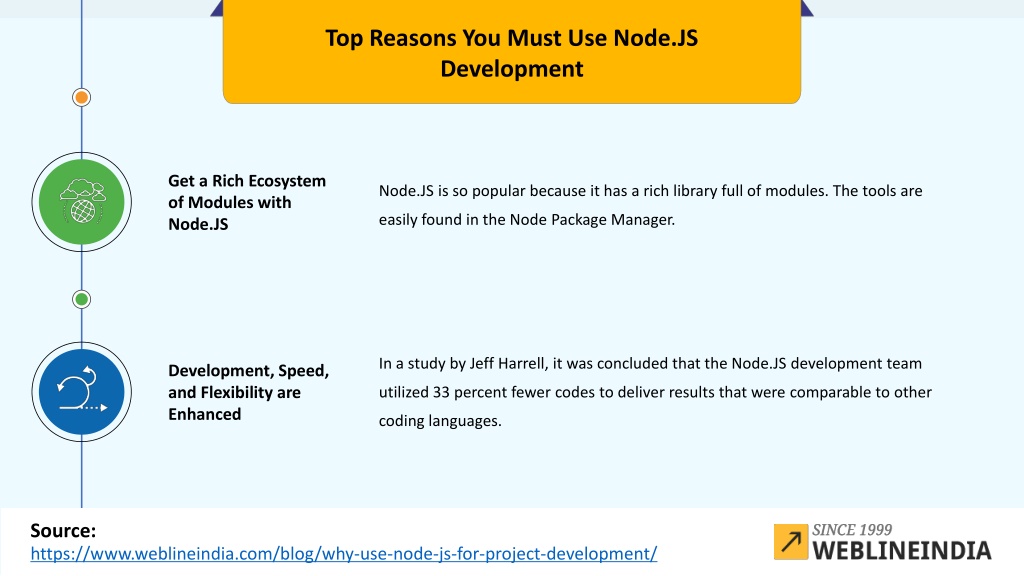 Top Reasons You Must Use Node.JS Development

Get a Rich Ecosystem of Modules with Node.JS

Node.JS is so popular because it has a rich library full of modules. The tools are easily found in the Node Package Manager.

Development, Speed, and Flexibility are Enhanced

In a study by Jeff Harrell, it was concluded that the Node.JS development team utilized 33 percent fewer codes to deliver results that were comparable to other coding languages.

Source:
https://www.weblineindia.com/blog/why-use-node-js-for-project-development/

SINCE 1999
WEBLINEINDIA